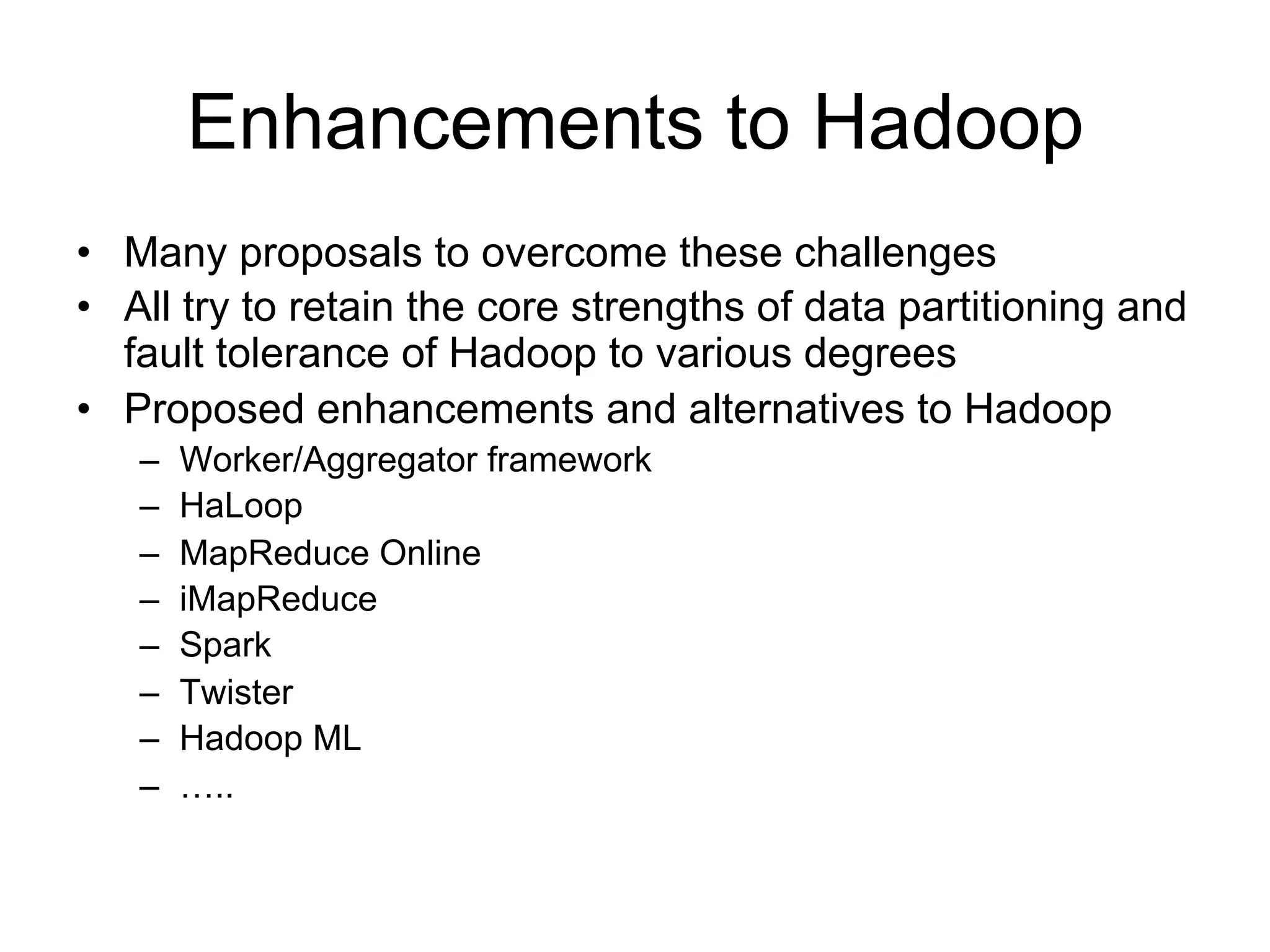 Enhancements to Hadoop

• Many proposals to overcome these challenges
• All try to retain the core strengths of data partitioning and fault tolerance of Hadoop to various degrees
• Proposed enhancements and alternatives to Hadoop
  – Worker/Aggregator framework
  – HaLoop
  – MapReduce Online
  – iMapReduce
  – Spark
  – Twister
  – Hadoop ML
  – …..